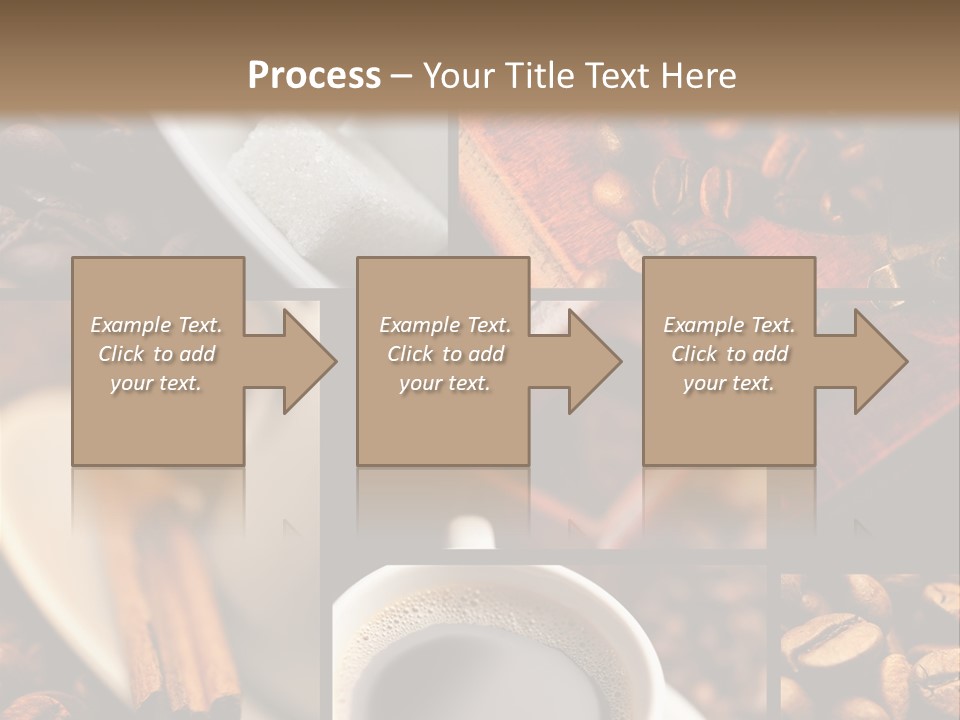 Process – Your Title Text Here

Example Text. Click to add your text.

Example Text. Click to add your text.

Example Text. Click to add your text.